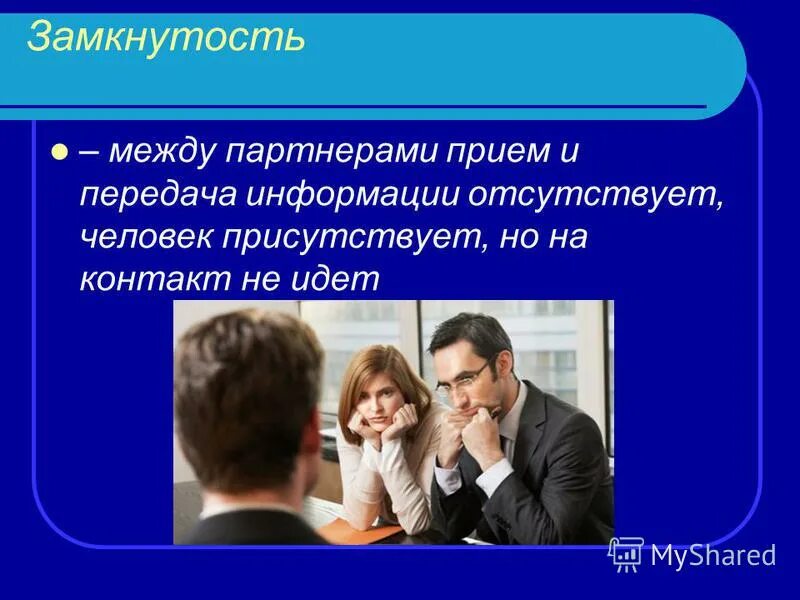 Замкнутость

– между партнерами прием и передача информации отсутствует, человек присутствует, но на контакт не идет

MyShared